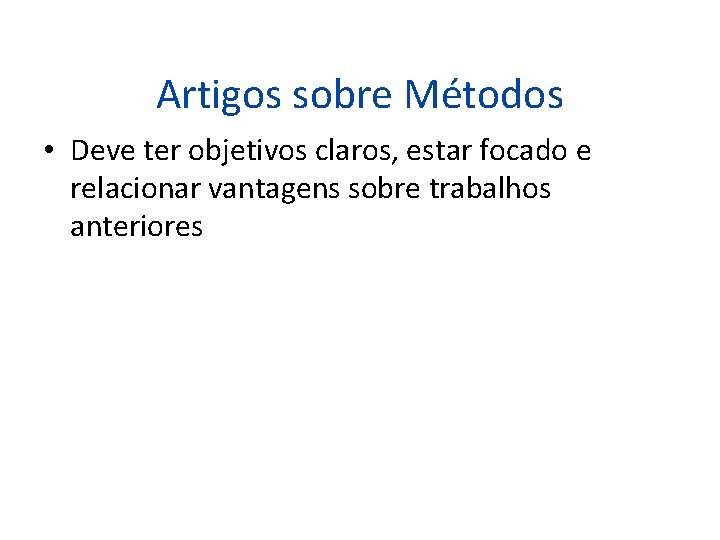 Artigos sobre Métodos

• Deve ter objetivos claros, estar focado e relacionar vantagens sobre trabalhos anteriores